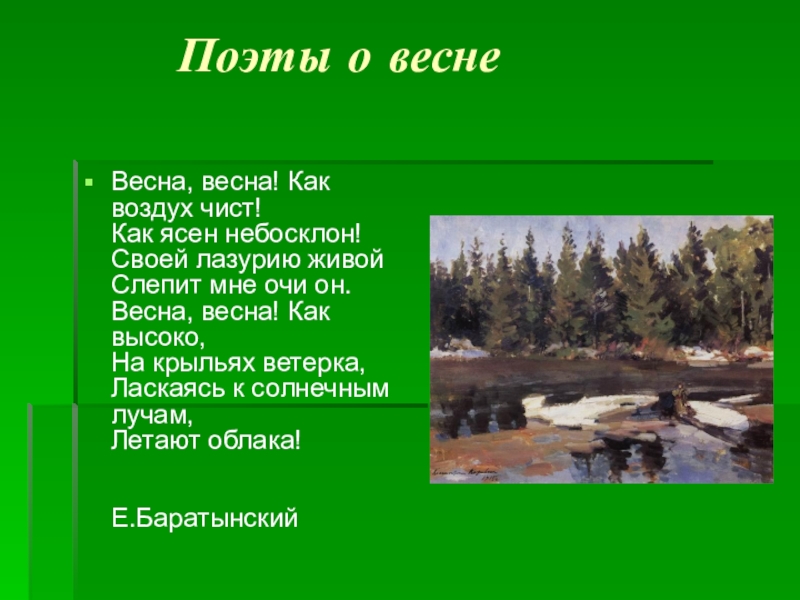 Поэты о весне

Весна, весна! Как воздух чист!
Как ясен небосклон!
Своей лазурию живой
Слепит мне очи он.
Весна, весна! Как высоко,
На крыльях ветерка,
Ласкаясь к солнечным лучам,
Летают облака!

Е.Баратынский